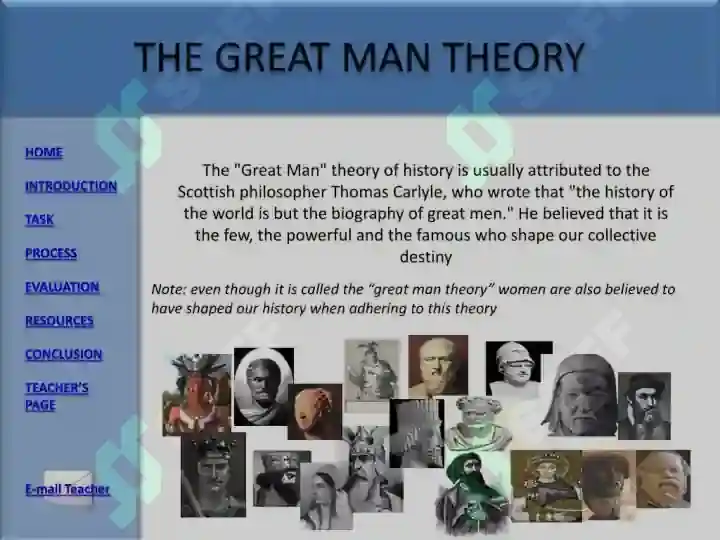 THE GREAT MAN THEORY

HOME

INTRODUCTION

TASK

PROCESS

EVALUATION

RESOURCES

CONCLUSION

TEACHER'S PAGE

E-mail Teacher

The "Great Man" theory of history is usually attributed to the Scottish philosopher Thomas Carlyle, who wrote that "the history of the world is but the biography of great men." He believed that it is the few, the powerful and the famous who shape our collective destiny

Note: even though it is called the "great man theory" women are also believed to have shaped our history when adhering to this theory